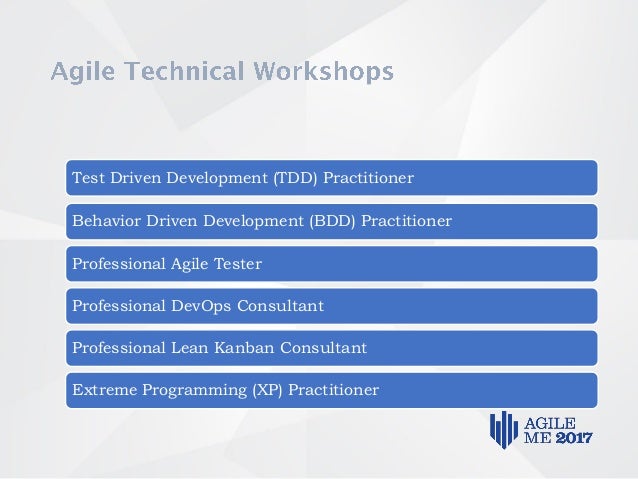 Agile Technical Workshops

Test Driven Development (TDD) Practitioner

Behavior Driven Development (BDD) Practitioner

Professional Agile Tester

Professional DevOps Consultant

Professional Lean Kanban Consultant

Extreme Programming (XP) Practitioner

AGILE ME 2017